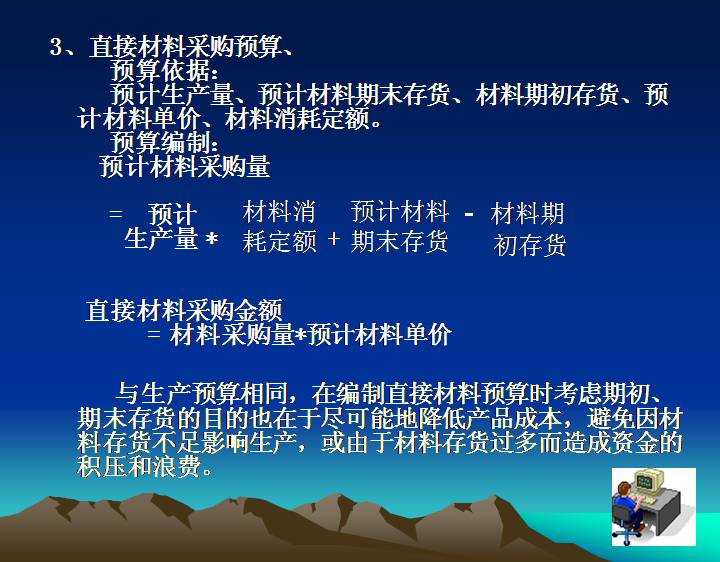 3、直接材料采购预算、

预算依据：

预计生产量、预计材料期末存货、材料期初存货、预计材料单价、材料消耗定额。

预算编制：

预计材料采购量

= 预计生产量 * 材料消耗定额 + 预计材料期末存货 - 材料期初存货

直接材料采购金额

= 材料采购量*预计材料单价

与生产预算相同，在编制直接材料预算时考虑期初、期末存货的目的也在于尽可能地降低产品成本，避免因材料存货不足影响生产，或由于材料存货过多而造成资金的积压和浪费。